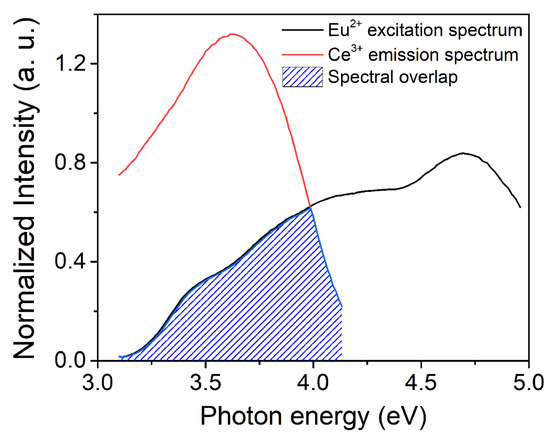 $Eu^{2+}$ excitation spectrum
$Ce^{3+}$ emission spectrum
Spectral overlap

Normalized Intensity (a. u.)

1.2
0.8
0.4
0.0

3.0 3.5 4.0 4.5 5.0

Photon energy (eV)